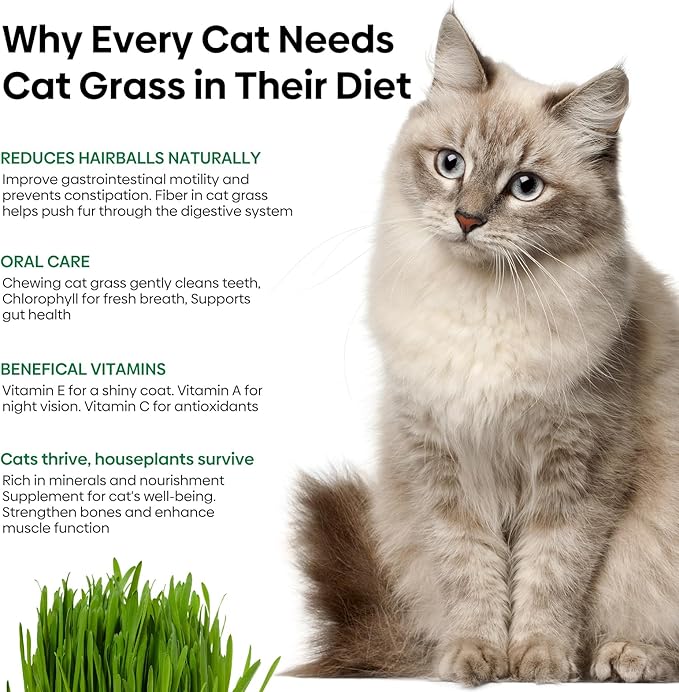 Why Every Cat Needs Cat Grass in Their Diet

REDUCES HAIRBALLS NATURALLY
Improve gastrointestinal motility and prevents constipation. Fiber in cat grass helps push fur through the digestive system

ORAL CARE
Chewing cat grass gently cleans teeth, Chlorophyll for fresh breath, Supports gut health

BENEFICAL VITAMINS
Vitamin E for a shiny coat. Vitamin A for night vision. Vitamin C for antioxidants

Cats thrive, houseplants survive
Rich in minerals and nourishment Supplement for cat's well-being. Strengthen bones and enhance muscle function